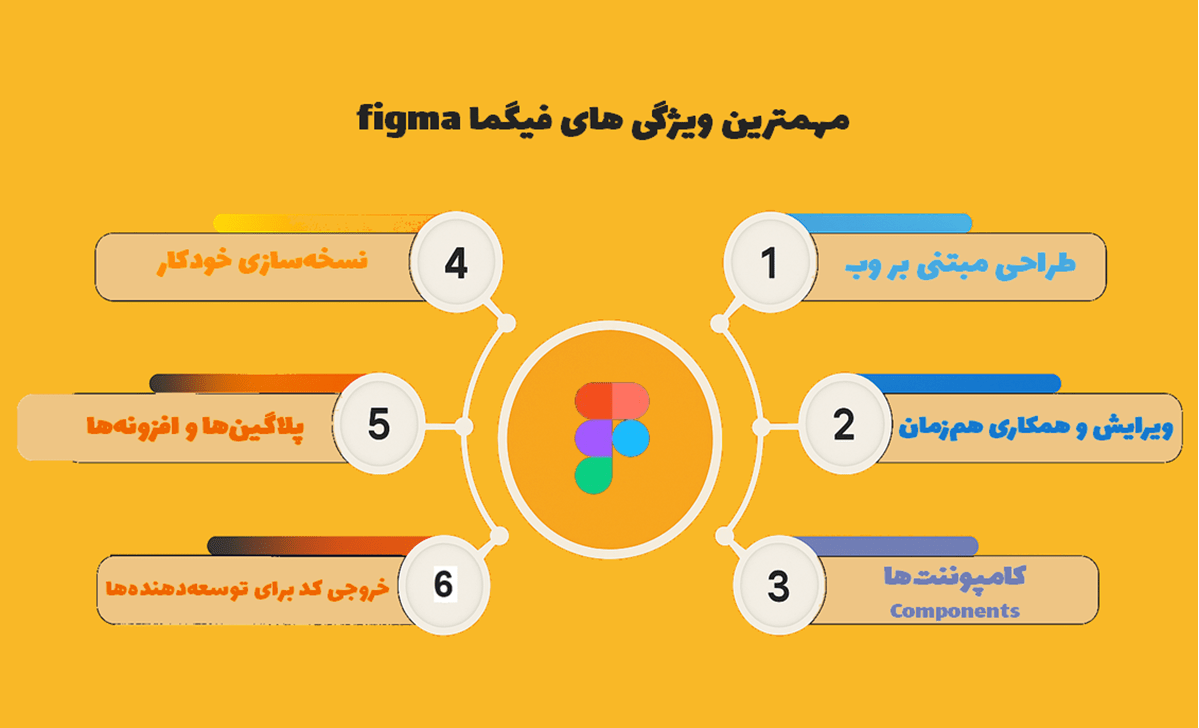 مهمترین ویژگی های فیگما figma

1
طراحی مبتنی بر وب

2
ویرایش و همکاری هم‌زمان

3
کامپوننت‌ها
Components

4
نسخه‌سازی خودکار

5
پلاگین‌ها و افزونه‌ها

6
خروجی کد برای توسعه‌دهنده‌ها